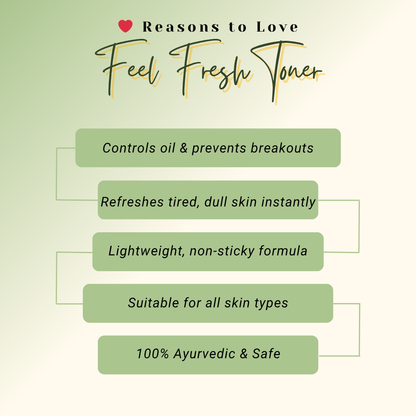 Reasons to Love

Feel Fresh Toner

Controls oil & prevents breakouts

Refreshes tired, dull skin instantly

Lightweight, non-sticky formula

Suitable for all skin types

100% Ayurvedic & Safe